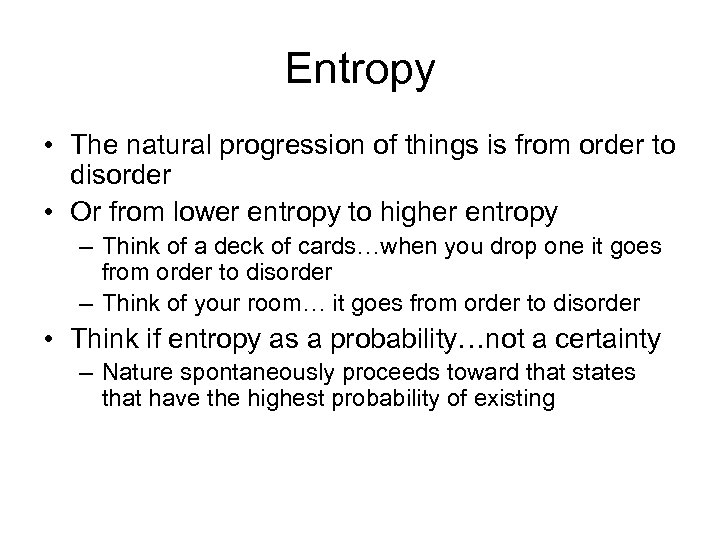 Entropy

• The natural progression of things is from order to disorder
• Or from lower entropy to higher entropy
– Think of a deck of cards…when you drop one it goes from order to disorder
– Think of your room… it goes from order to disorder
• Think if entropy as a probability…not a certainty
– Nature spontaneously proceeds toward that states that have the highest probability of existing